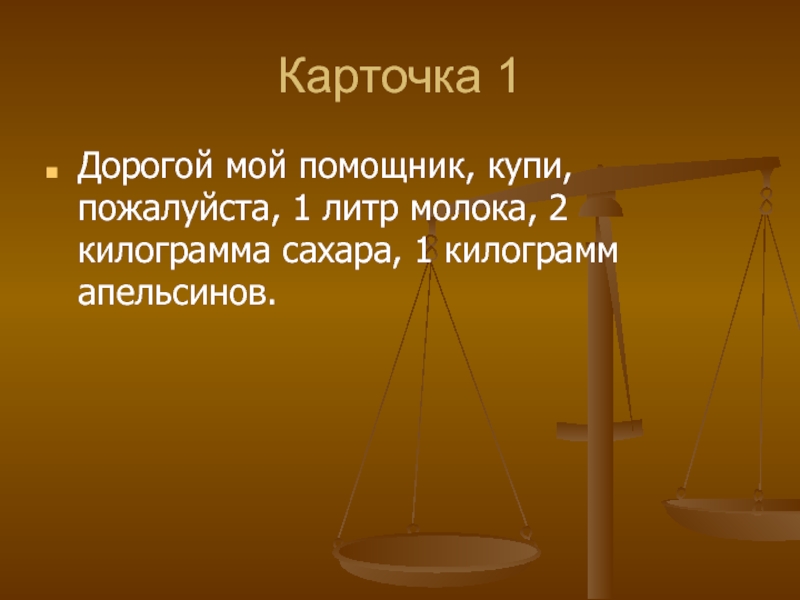 Карточка 1

Дорогой мой помощник, купи, пожалуйста, 1 литр молока, 2 килограмма сахара, 1 килограмм апельсинов.